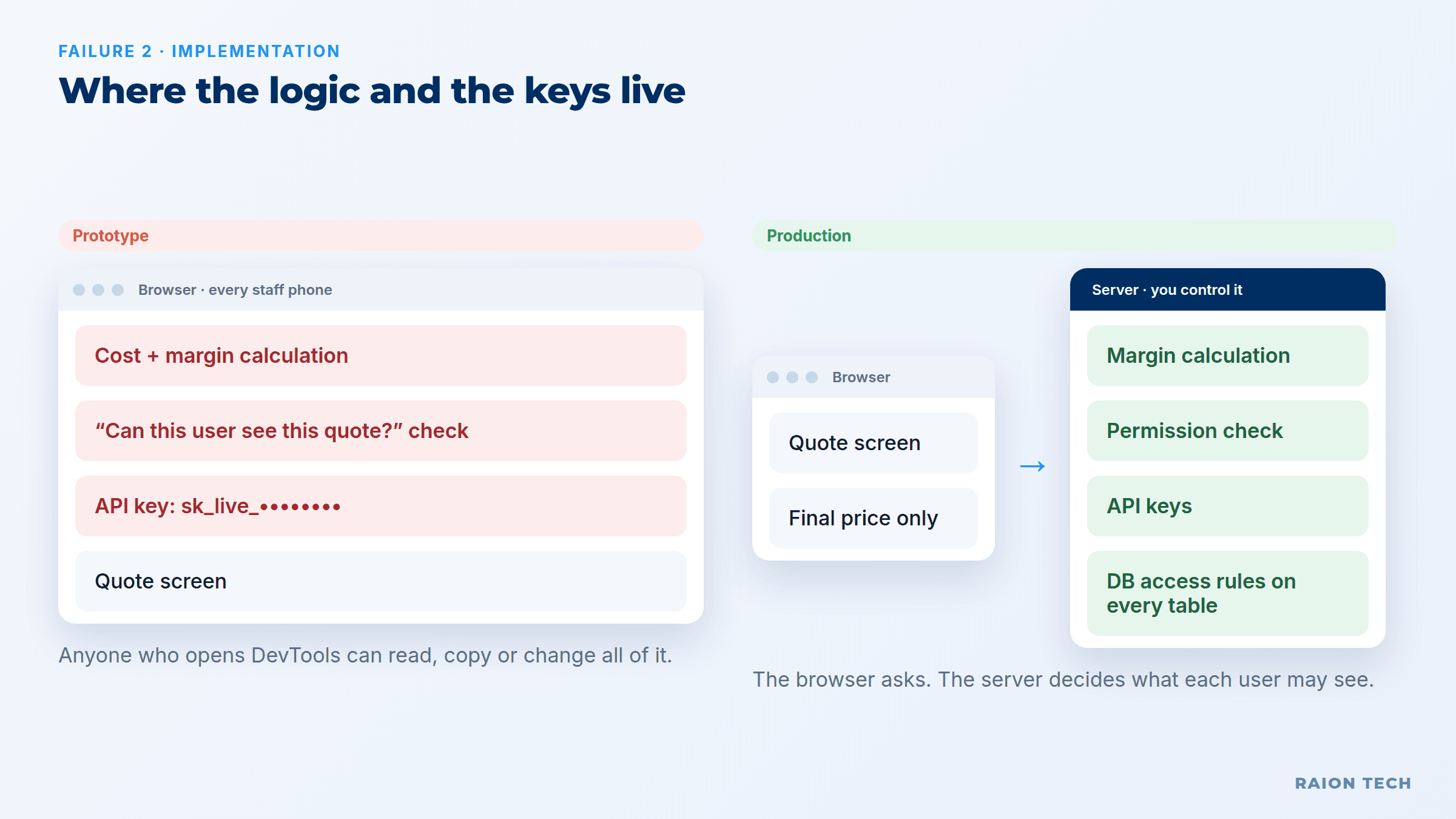 FAILURE 2 · IMPLEMENTATION

Where the logic and the keys live

Prototype

Browser · every staff phone

Cost + margin calculation

"Can this user see this quote?" check

API key: sk_live_••••••••

Quote screen

Anyone who opens DevTools can read, copy or change all of it.

Production

Browser

Quote screen

Final price only

→

Server · you control it

Margin calculation

Permission check

API keys

DB access rules on every table

The browser asks. The server decides what each user may see.

RAION TECH